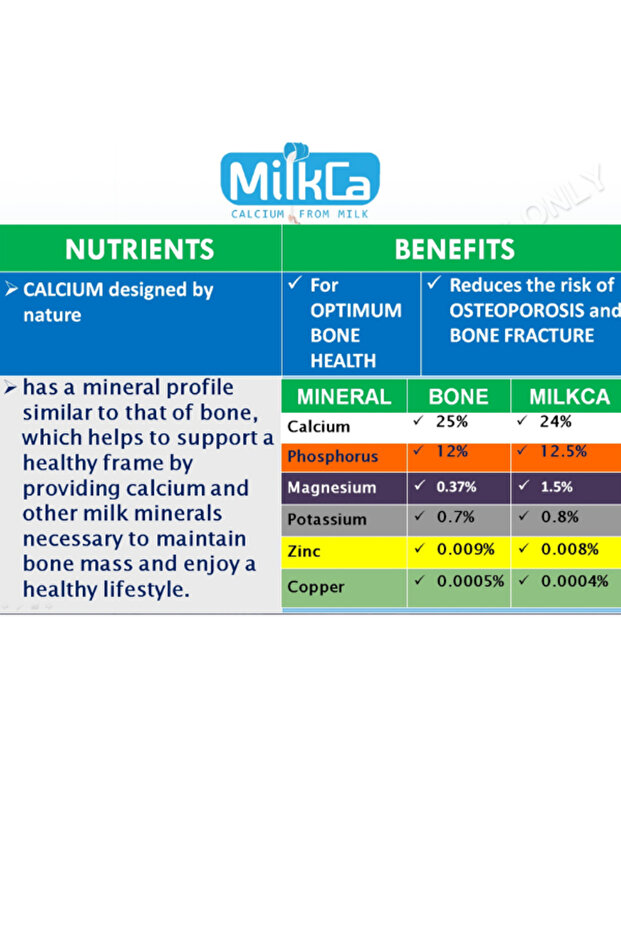 MilkCa
CALCIUM FROM MILK

ONLY

| NUTRIENTS | BENEFITS | |
|---|---|---|
| ➢ CALCIUM designed by nature | ✓ For OPTIMUM BONE HEALTH | ✓ Reduces the risk of OSTEOPOROSIS and BONE FRACTURE |

➢ has a mineral profile similar to that of bone, which helps to support a healthy frame by providing calcium and other milk minerals necessary to maintain bone mass and enjoy a healthy lifestyle.

| MINERAL | BONE | MILKCA |
|---|---|---|
| Calcium | ✓ 25% | ✓ 24% |
| Phosphorus | ✓ 12% | ✓ 12.5% |
| Magnesium | ✓ 0.37% | ✓ 1.5% |
| Potassium | ✓ 0.7% | ✓ 0.8% |
| Zinc | ✓ 0.009% | ✓ 0.008% |
| Copper | ✓ 0.0005% | ✓ 0.0004% |